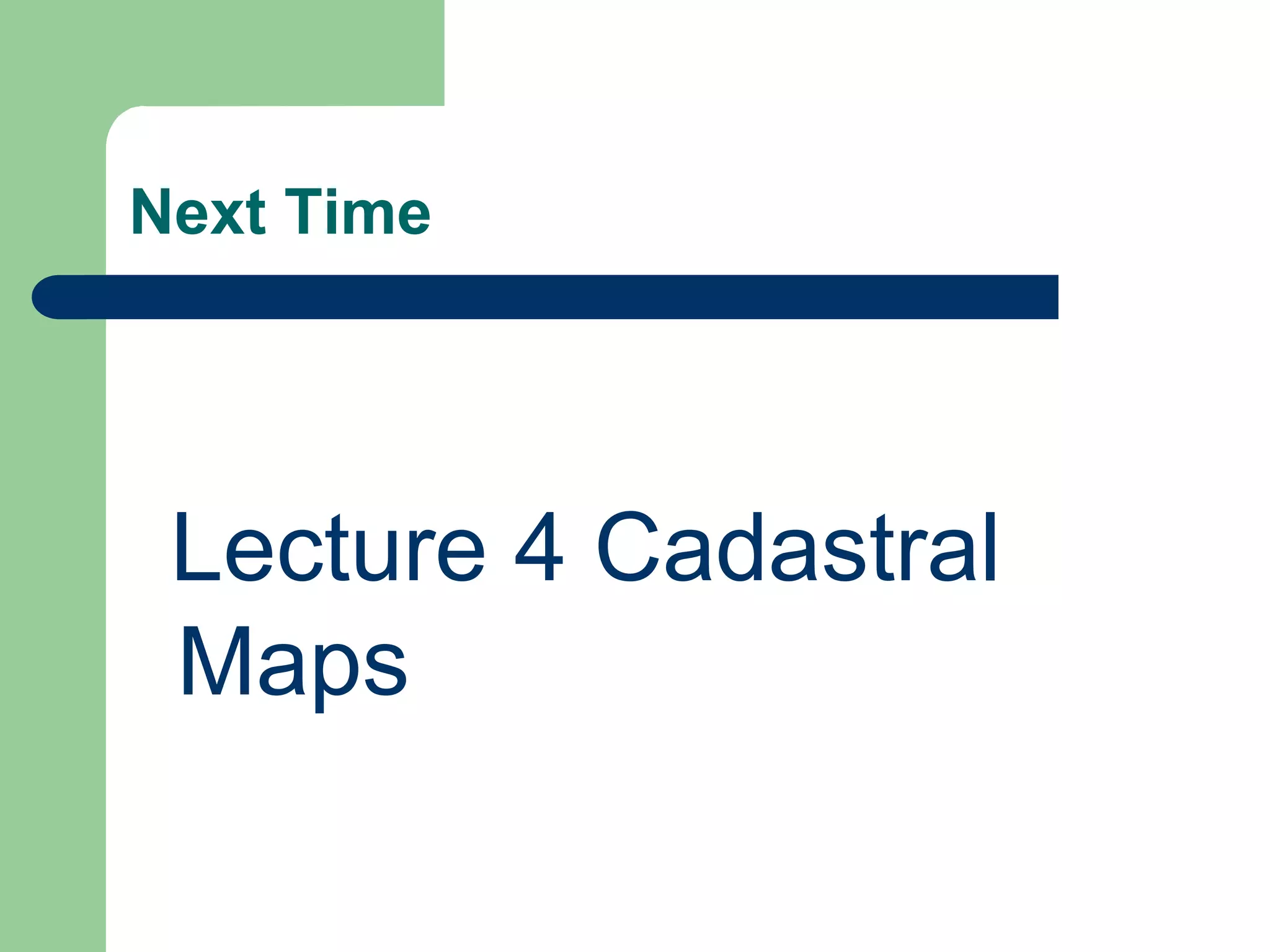 Next Time

Lecture 4 Cadastral Maps